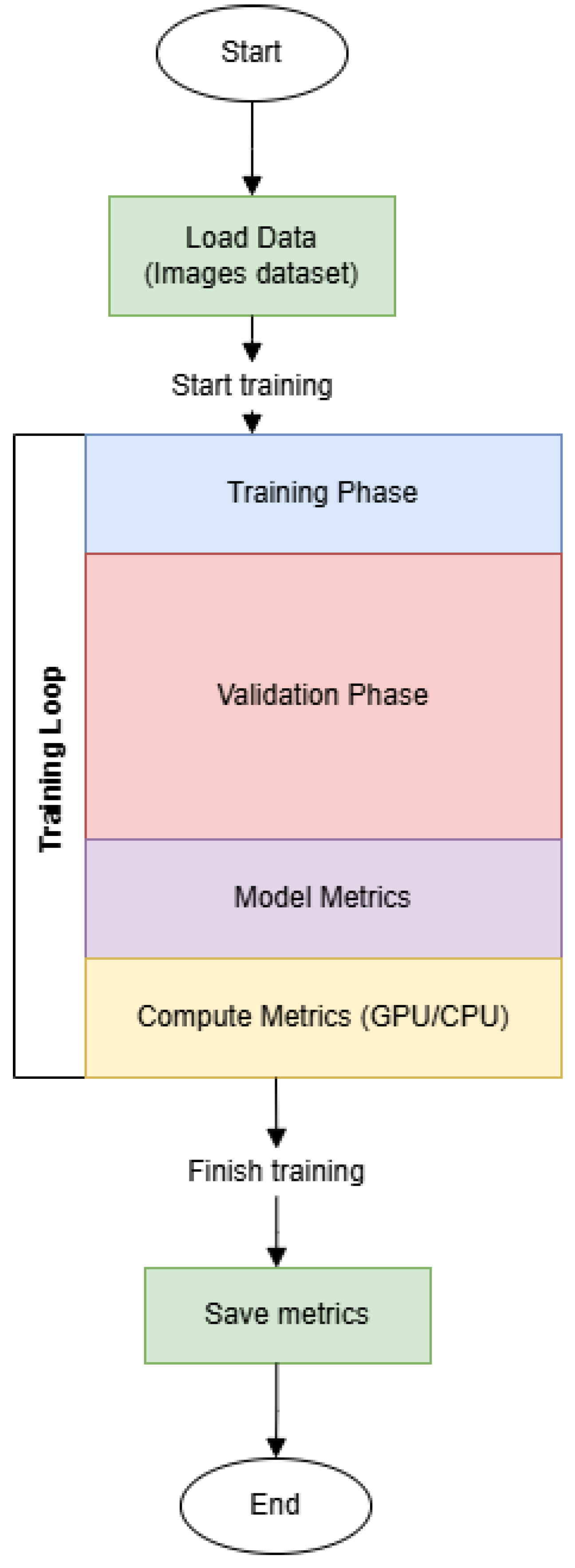 Start

Load Data
(Images dataset)

Start training

Training Loop

Training Phase

Validation Phase

Model Metrics

Compute Metrics (GPU/CPU)

Finish training

Save metrics

End